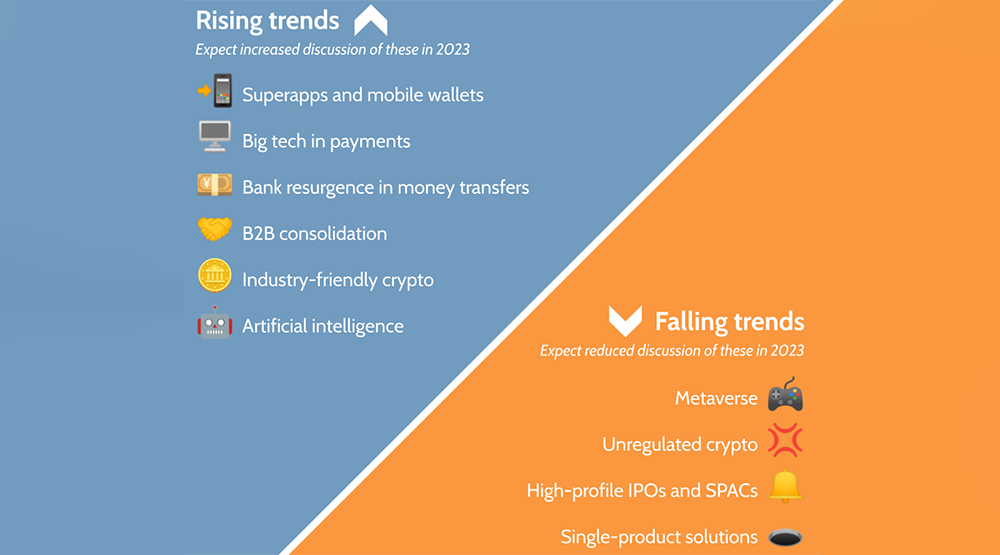 Rising trends
Expect increased discussion of these in 2023

Superapps and mobile wallets

Big tech in payments

Bank resurgence in money transfers

B2B consolidation

Industry-friendly crypto

Artificial intelligence

Falling trends
Expect reduced discussion of these in 2023

Metaverse

Unregulated crypto

High-profile IPOs and SPACs

Single-product solutions